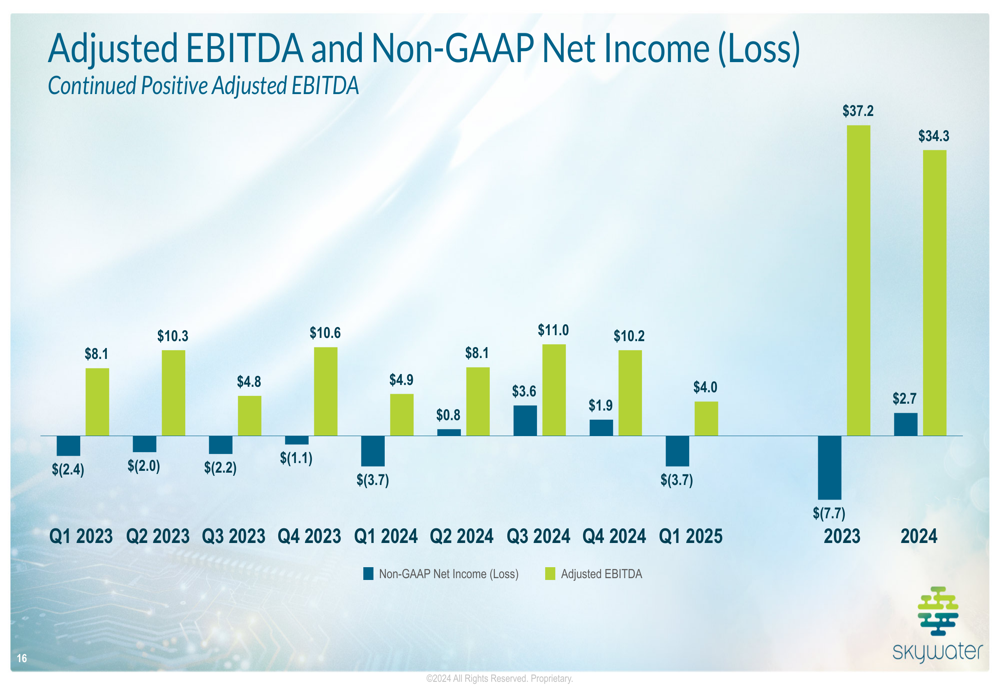 Adjusted EBITDA and Non-GAAP Net Income (Loss)

Continued Positive Adjusted EBITDA

$8.1
$10.3
$4.8
$10.6
$4.9
$0.8
$8.1
$3.6
$11.0
$1.9
$10.2
$4.0
$37.2
$2.7
$34.3

$(2.4)
$(2.0)
$(2.2)
$(1.1)
$(3.7)
$(3.7)
$(7.7)

Q1 2023 Q2 2023 Q3 2023 Q4 2023 Q1 2024 Q2 2024 Q3 2024 Q4 2024 Q1 2025 2023 2024

Non-GAAP Net Income (Loss) Adjusted EBITDA

16

skywater

©2024 All Rights Reserved. Proprietary.